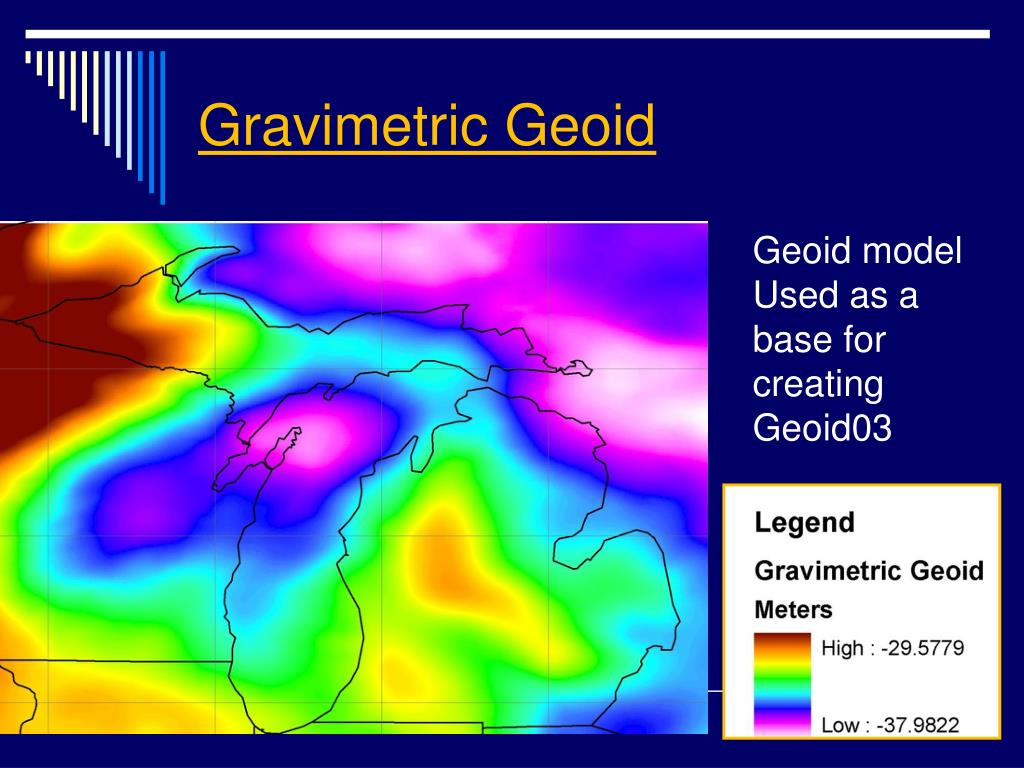 Gravimetric Geoid

Geoid model Used as a base for creating Geoid03

Legend

Gravimetric Geoid

Meters

High : -29.5779

Low : -37.9822